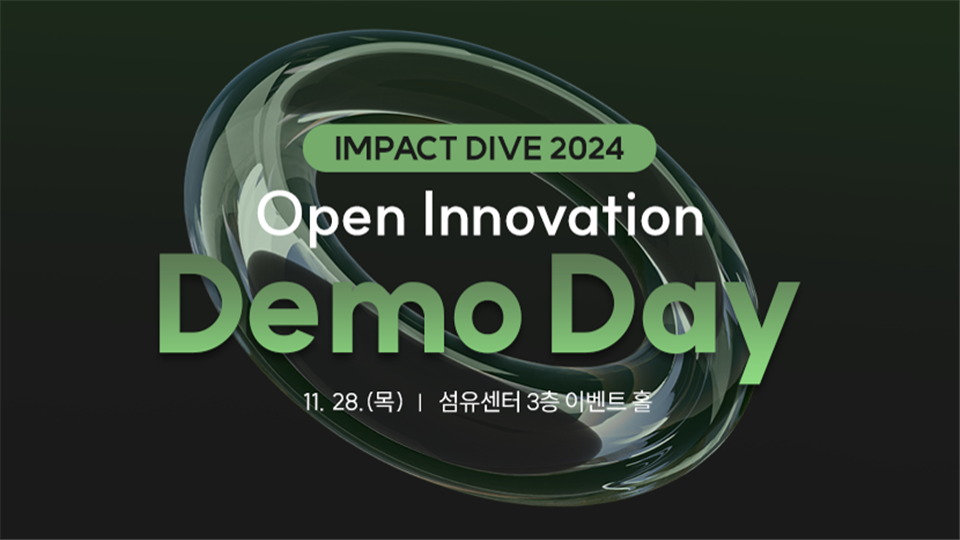 IMPACT DIVE 2024

Open Innovation

Demo Day

11. 28.(목) | 섬유센터 3층 이벤트 홀